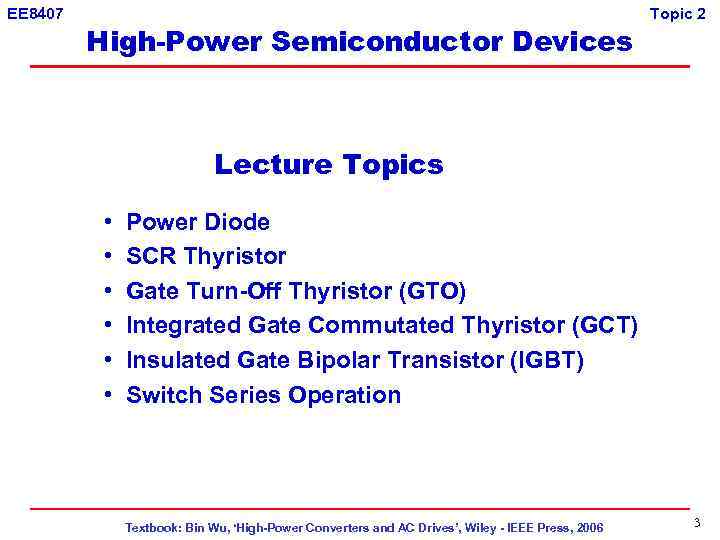 EE8407

Topic 2

High-Power Semiconductor Devices

Lecture Topics

• Power Diode
• SCR Thyristor
• Gate Turn-Off Thyristor (GTO)
• Integrated Gate Commutated Thyristor (GCT)
• Insulated Gate Bipolar Transistor (IGBT)
• Switch Series Operation

Textbook: Bin Wu, 'High-Power Converters and AC Drives', Wiley - IEEE Press, 2006

3